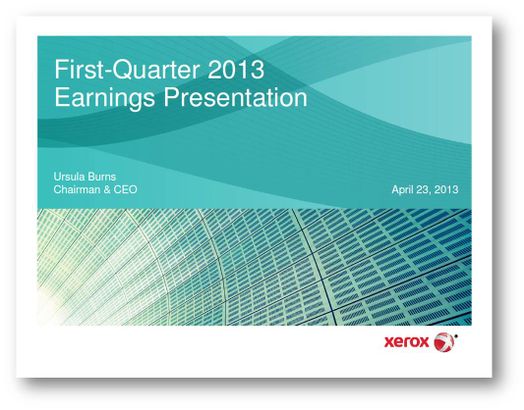 First-Quarter 2013
Earnings Presentation

Ursula Burns
Chairman & CEO

April 23, 2013

xerox